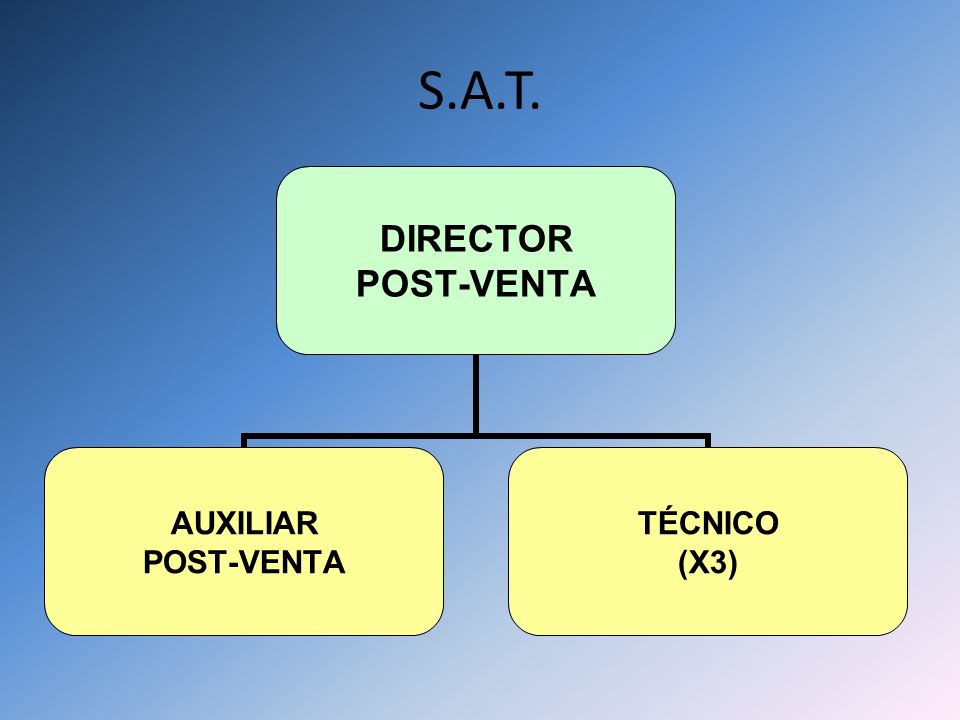 S.A.T.

DIRECTOR
POST-VENTA

AUXILIAR
POST-VENTA

TÉCNICO
(X3)